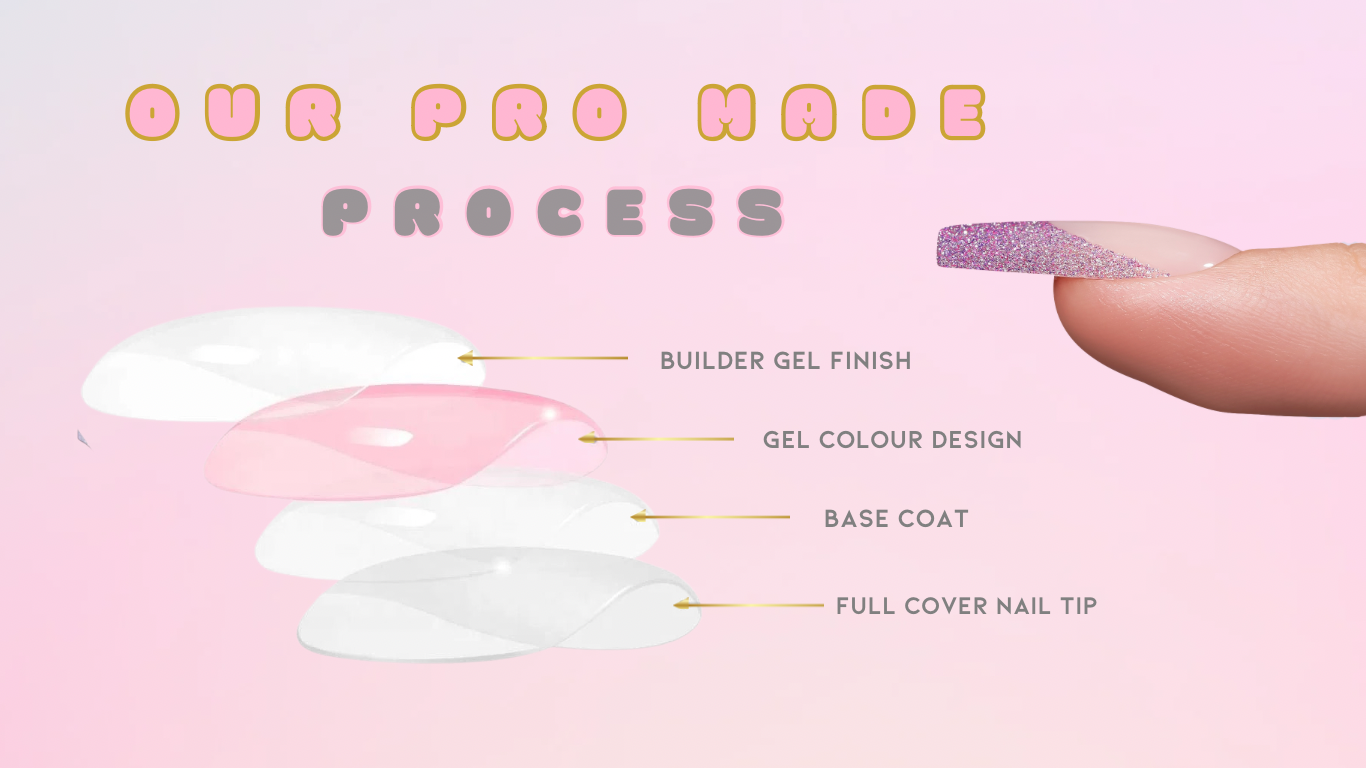 OUR PRO MADE

PROCESS

BUILDER GEL FINISH

GEL COLOUR DESIGN

BASE COAT

FULL COVER NAIL TIP